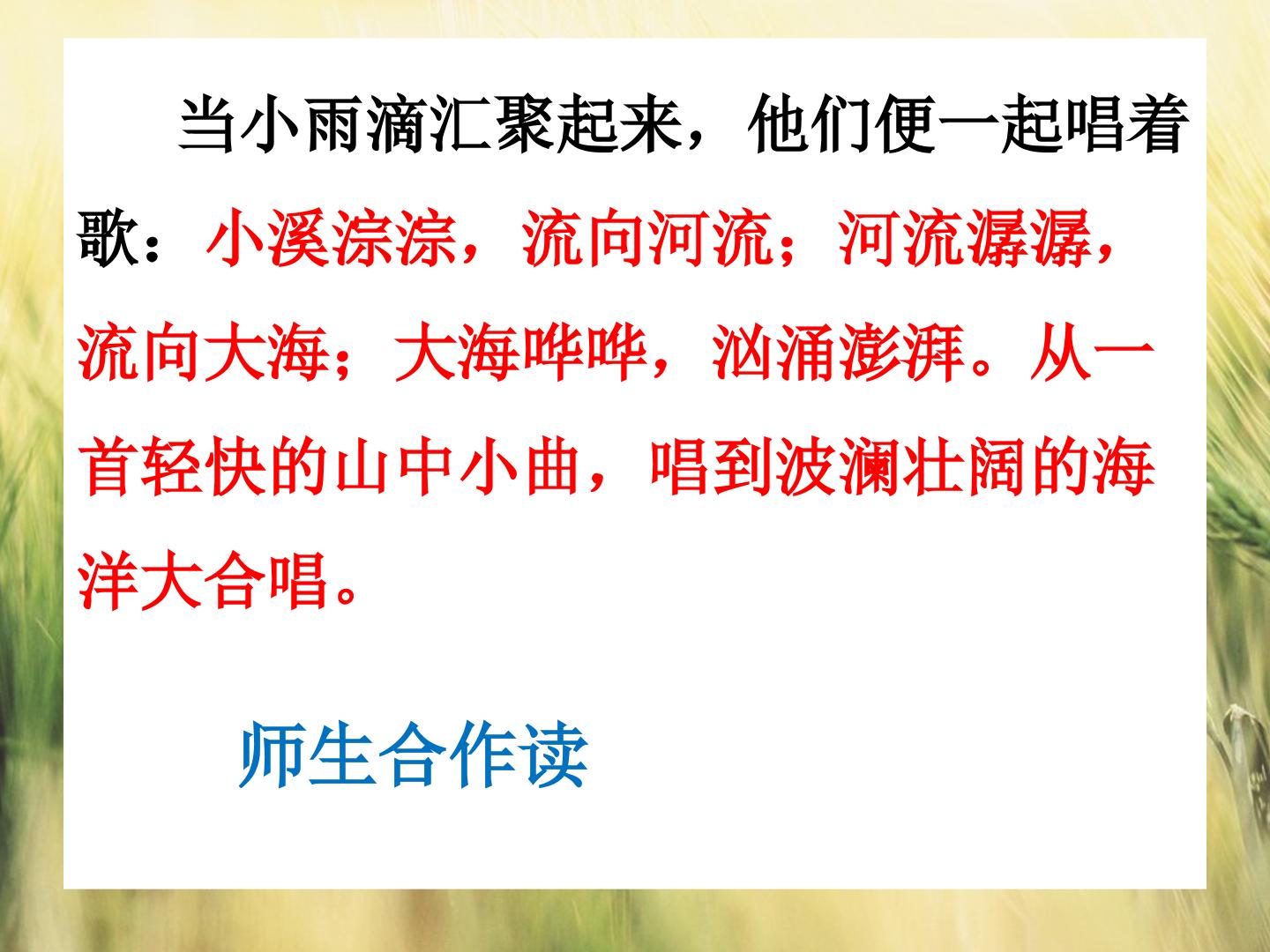 当小雨滴汇聚起来，他们便一起唱着歌：小溪淙淙，流向河流；河流潺潺，流向大海；大海哗哗，汹涌澎湃。从一首轻快的山中小曲，唱到波澜壮阔的海洋大合唱。

师生合作读